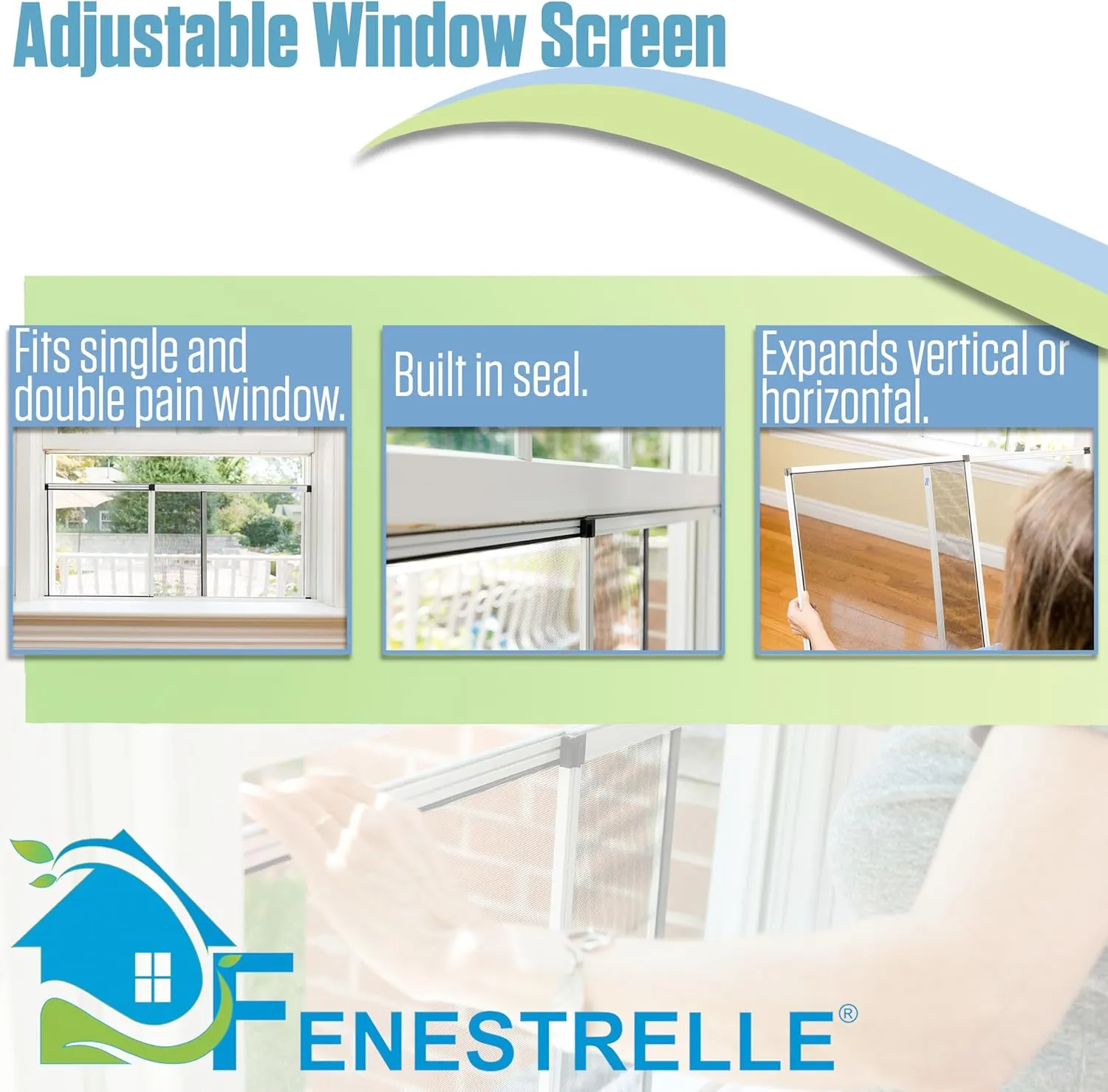 Adjustable Window Screen

Fits single and double pain window.

Built in seal.

Expands vertical or horizontal.

FENESTRELLE®